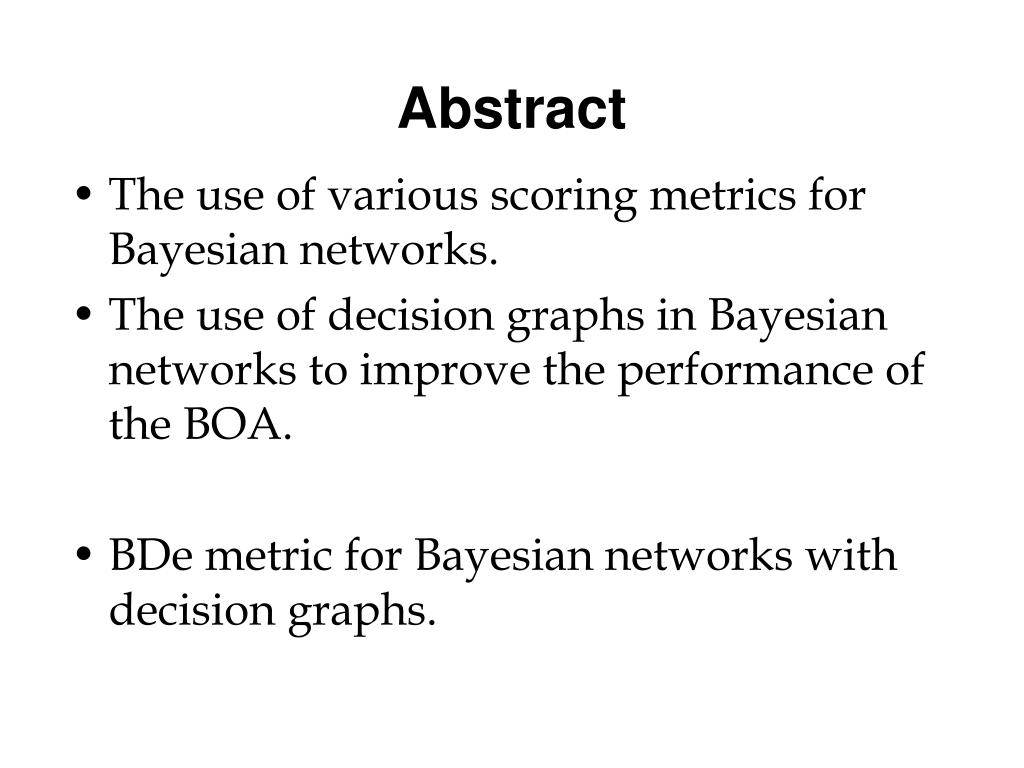 Abstract

• The use of various scoring metrics for Bayesian networks.
• The use of decision graphs in Bayesian networks to improve the performance of the BOA.

• BDe metric for Bayesian networks with decision graphs.